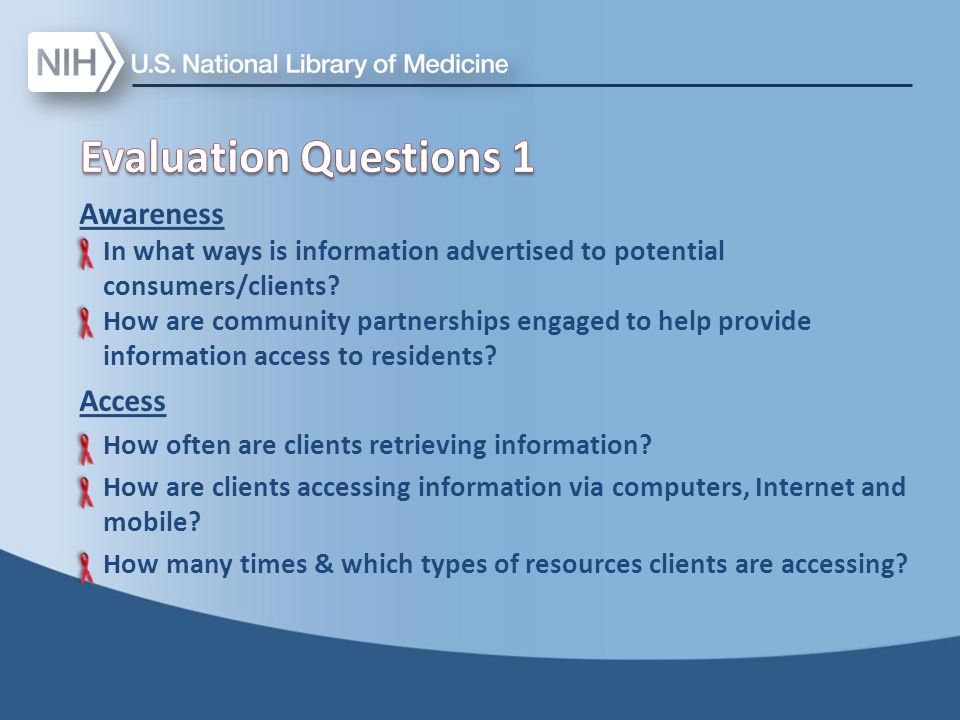 NIH U.S. National Library of Medicine

Evaluation Questions 1

Awareness

In what ways is information advertised to potential consumers/clients?

How are community partnerships engaged to help provide information access to residents?

Access

How often are clients retrieving information?

How are clients accessing information via computers, Internet and mobile?

How many times & which types of resources clients are accessing?